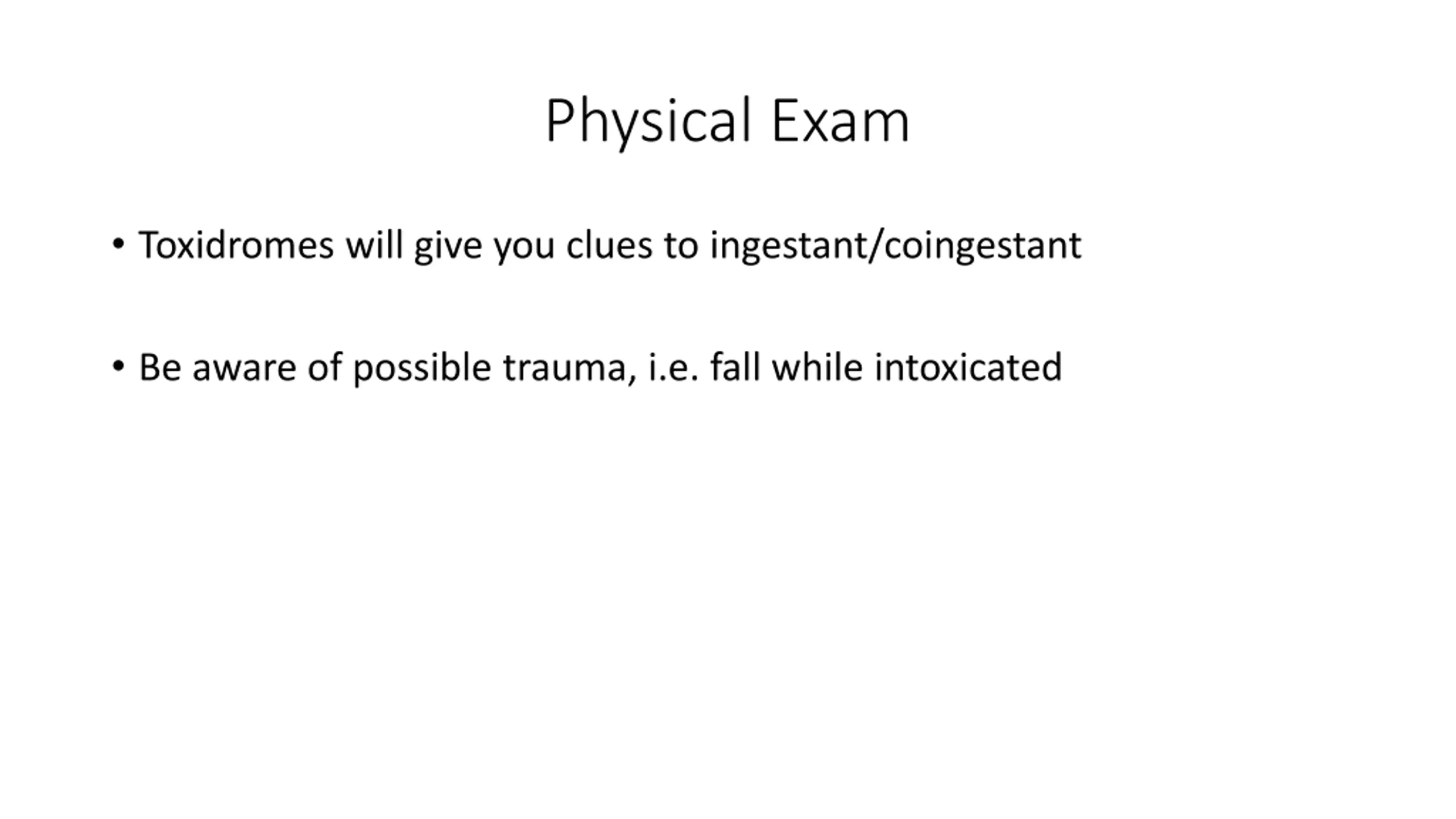 Physical Exam

• Toxidromes will give you clues to ingestant/coingestant

• Be aware of possible trauma, i.e. fall while intoxicated